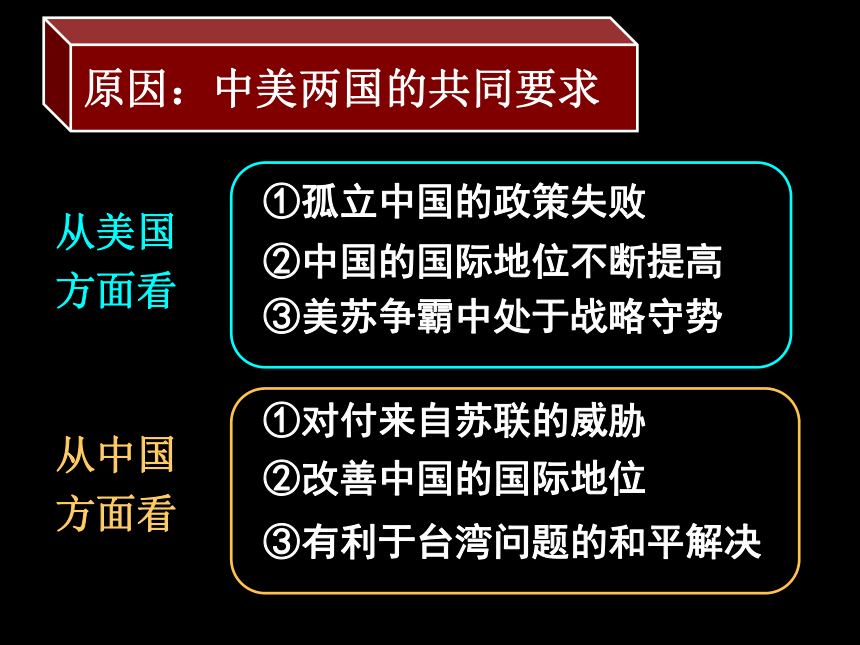 原因：中美两国的共同要求

从美国方面看

①孤立中国的政策失败
②中国的国际地位不断提高
③美苏争霸中处于战略守势

从中国方面看

①对付来自苏联的威胁
②改善中国的国际地位
③有利于台湾问题的和平解决